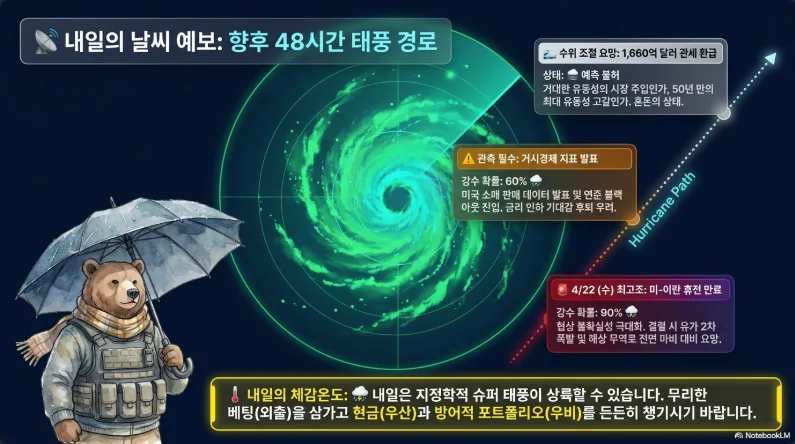 내일의 날씨 예보: 향후 48시간 태풍 경로

수위 조절 요망: 1,660억 달러 관세 환급

상태: 예측 불허
거대한 유동성의 시장 주입인가, 50년 만의 최대 유동성 고갈인가. 혼돈의 상태.

관측 필수: 거시경제 지표 발표

강수 확률: 60%
미국 소매 판매 데이터 발표 및 연준 블랙아웃 진입. 금리 인하 기대감 후퇴 우려.

Hurricane Path

4/22 (수) 최고조: 미-이란 휴전 만료

강수 확률: 90%
협상 불확실성 극대화. 결렬 시 유가 2차 폭발 및 해상 무역로 전면 마비 대비 요망.

내일의 체감온도: 내일은 지정학적 슈퍼 태풍이 상륙할 수 있습니다. 무리한 베팅(외출)을 삼가고 현금(우산)과 방어적 포트폴리오(우비)를 든든히 챙기시기 바랍니다.

NotebookLM